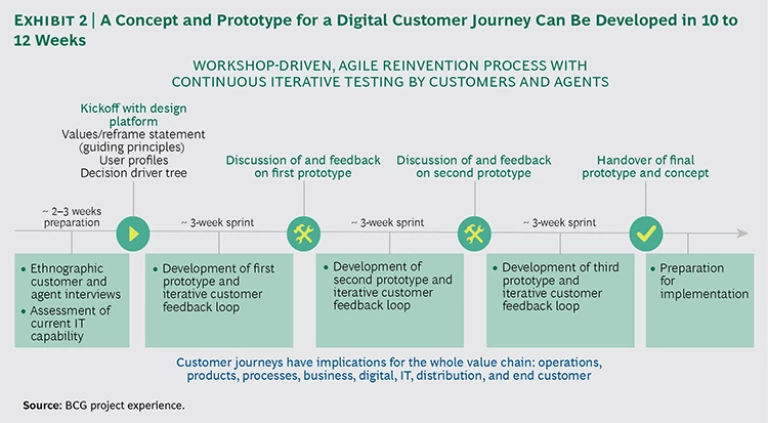 EXHIBIT 2 | A Concept and Prototype for a Digital Customer Journey Can Be Developed in 10 to 12 Weeks

WORKSHOP-DRIVEN, AGILE REINVENTION PROCESS WITH CONTINUOUS ITERATIVE TESTING BY CUSTOMERS AND AGENTS

Kickoff with design platform
Values/reframe statement (guiding principles)
User profiles
Decision driver tree

Discussion of and feedback on first prototype

Discussion of and feedback on second prototype

Handover of final prototype and concept

~ 2–3 weeks preparation

~ 3-week sprint

~ 3-week sprint

~ 3-week sprint

• Ethnographic customer and agent interviews
• Assessment of current IT capability

• Development of first prototype and iterative customer feedback loop

• Development of second prototype and iterative customer feedback loop

• Development of third prototype and iterative customer feedback loop

• Preparation for implementation

Customer journeys have implications for the whole value chain: operations, products, processes, business, digital, IT, distribution, and end customer

Source: BCG project experience.